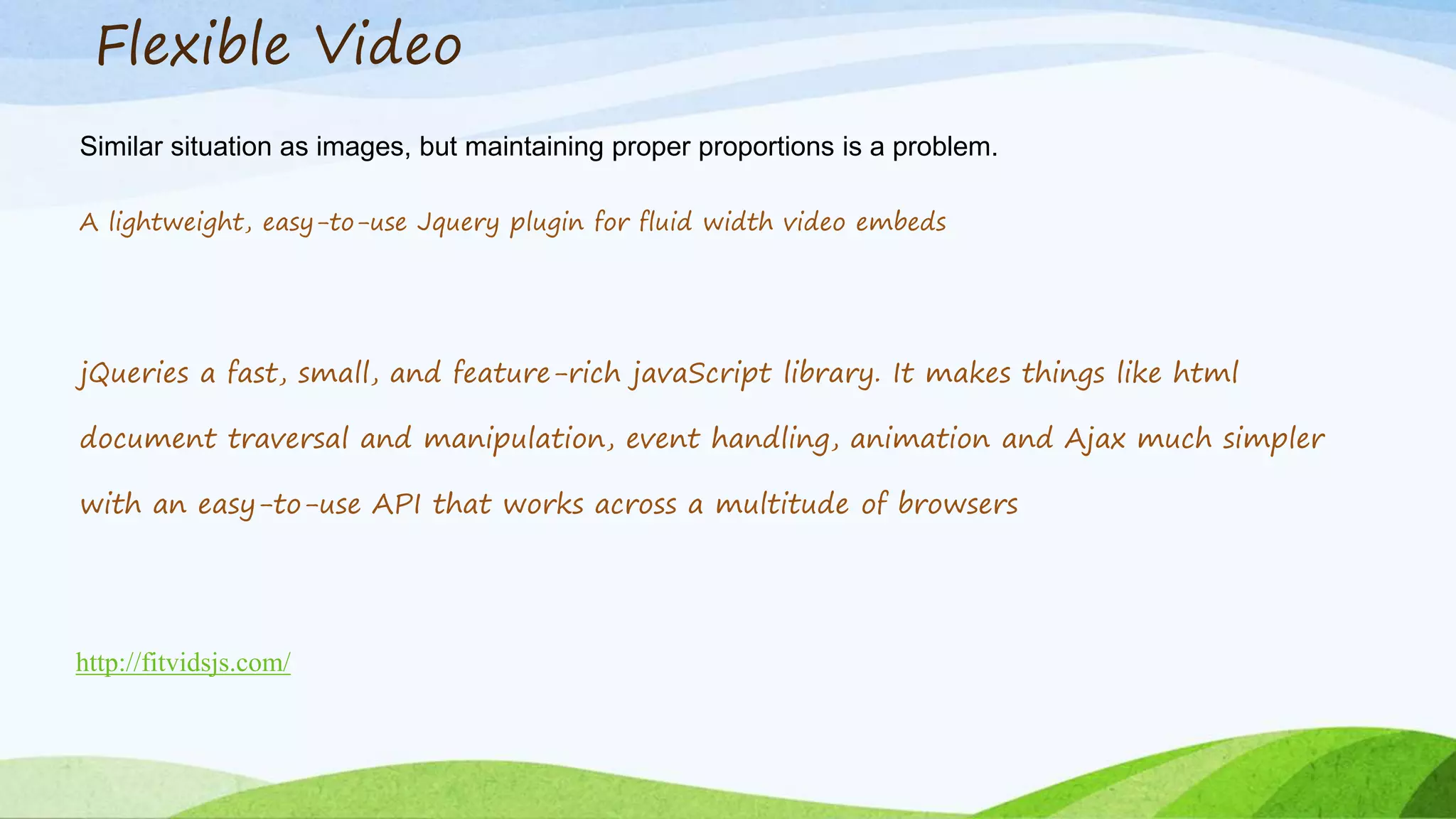 Flexible Video

Similar situation as images, but maintaining proper proportions is a problem.

A lightweight, easy-to-use Jquery plugin for fluid width video embeds

jQueries a fast, small, and feature-rich javaScript library. It makes things like html document traversal and manipulation, event handling, animation and Ajax much simpler with an easy-to-use API that works across a multitude of browsers

http://fitvidsjs.com/